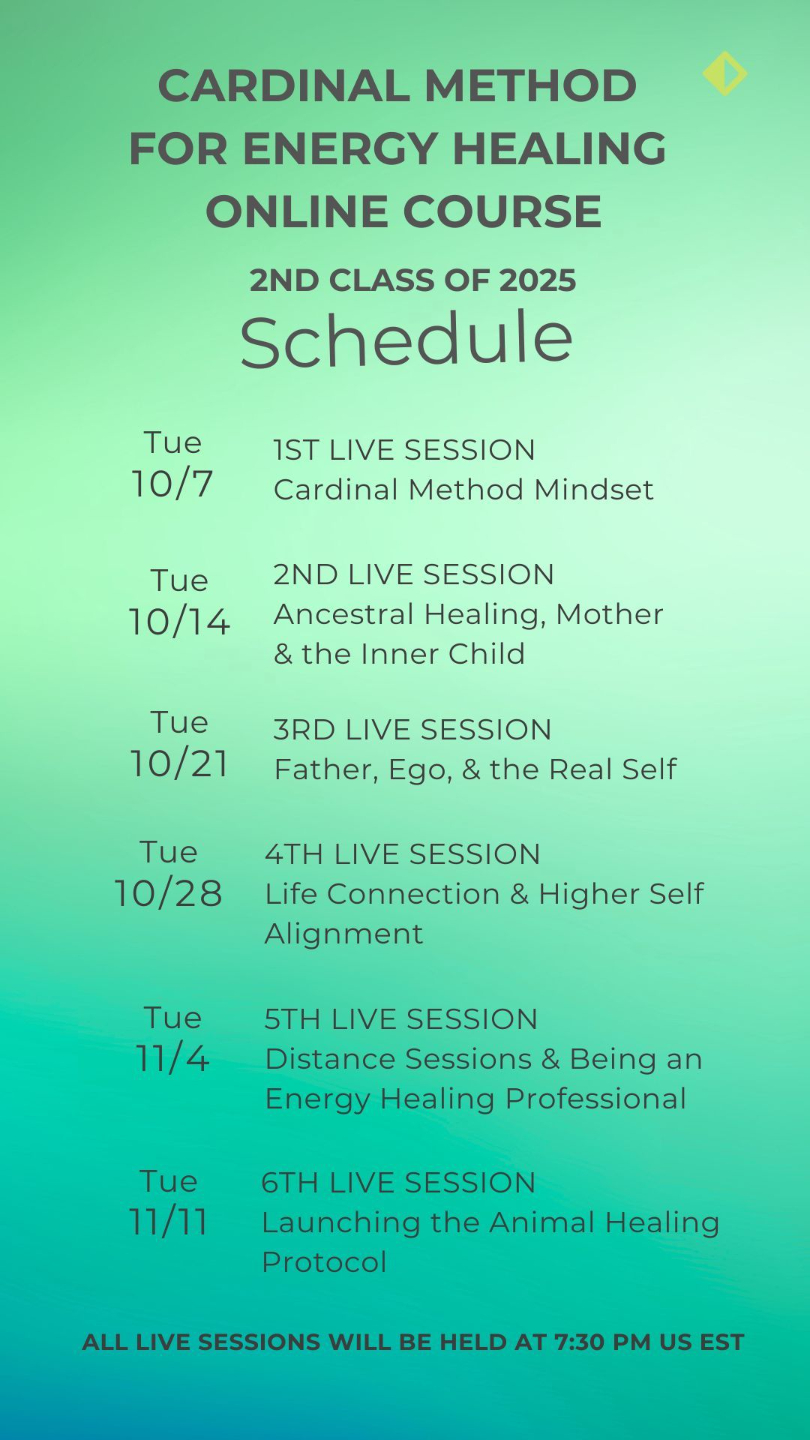 CARDINAL METHOD FOR ENERGY HEALING ONLINE COURSE

2ND CLASS OF 2025

Schedule

Tue 10/7
1ST LIVE SESSION
Cardinal Method Mindset

Tue 10/14
2ND LIVE SESSION
Ancestral Healing, Mother & the Inner Child

Tue 10/21
3RD LIVE SESSION
Father, Ego, & the Real Self

Tue 10/28
4TH LIVE SESSION
Life Connection & Higher Self Alignment

Tue 11/4
5TH LIVE SESSION
Distance Sessions & Being an Energy Healing Professional

Tue 11/11
6TH LIVE SESSION
Launching the Animal Healing Protocol

ALL LIVE SESSIONS WILL BE HELD AT 7:30 PM US EST